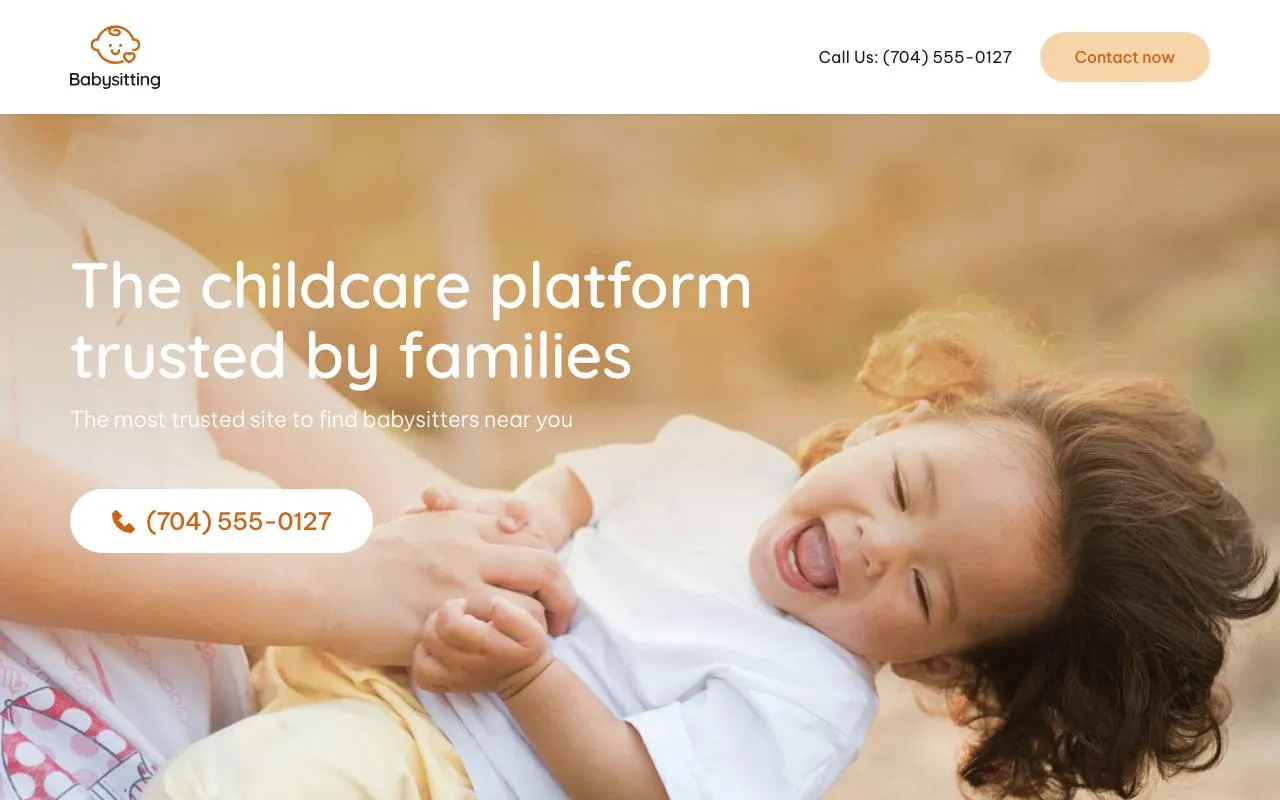 Babysitting

Call Us: (704) 555-0127

Contact now

The childcare platform trusted by families

The most trusted site to find babysitters near you

(704) 555-0127